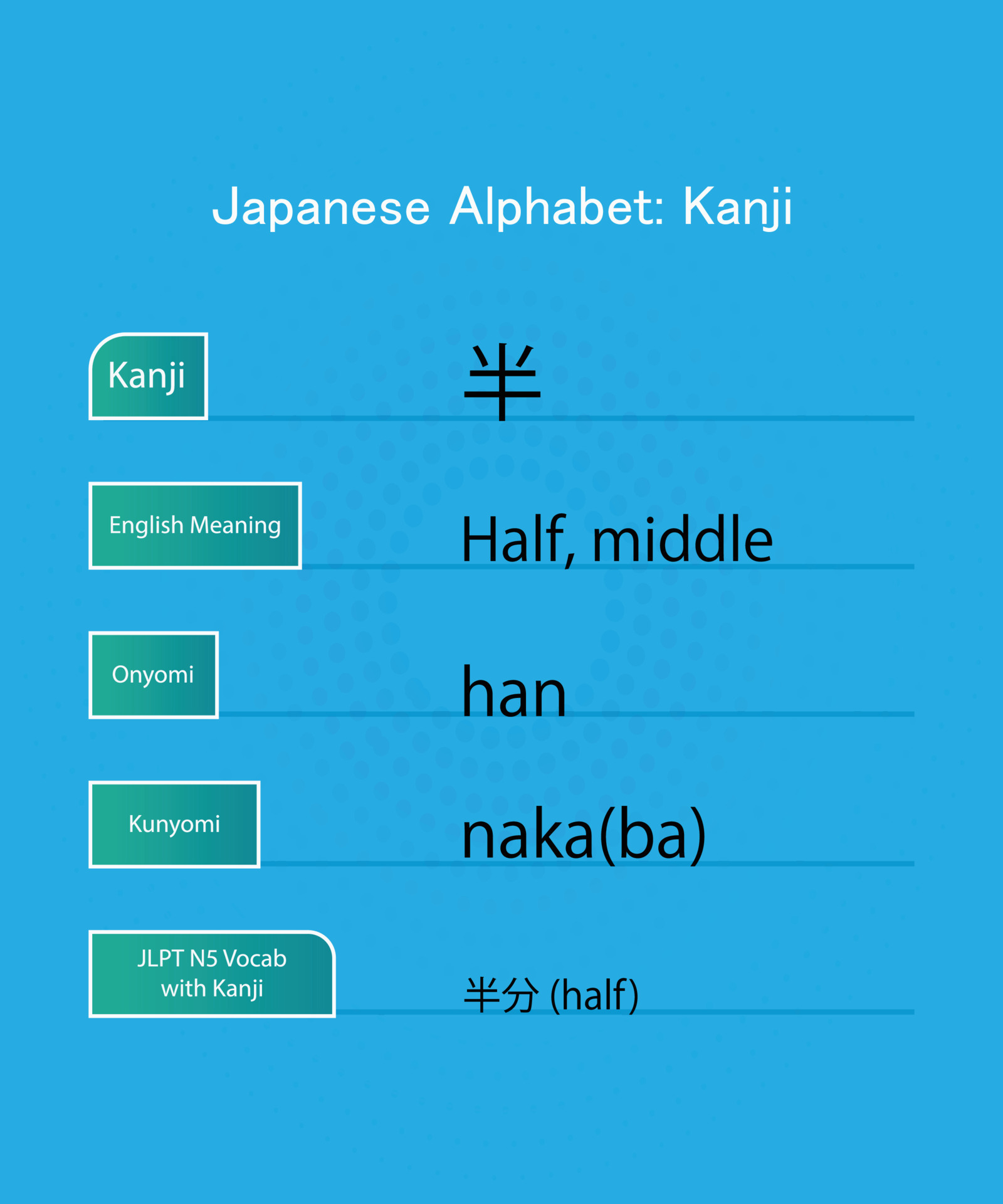 Japanese Alphabet: Kanji

Kanji
半

English Meaning
Half, middle

Onyomi
han

Kunyomi
naka(ba)

JLPT N5 Vocab with Kanji
半分 (half)